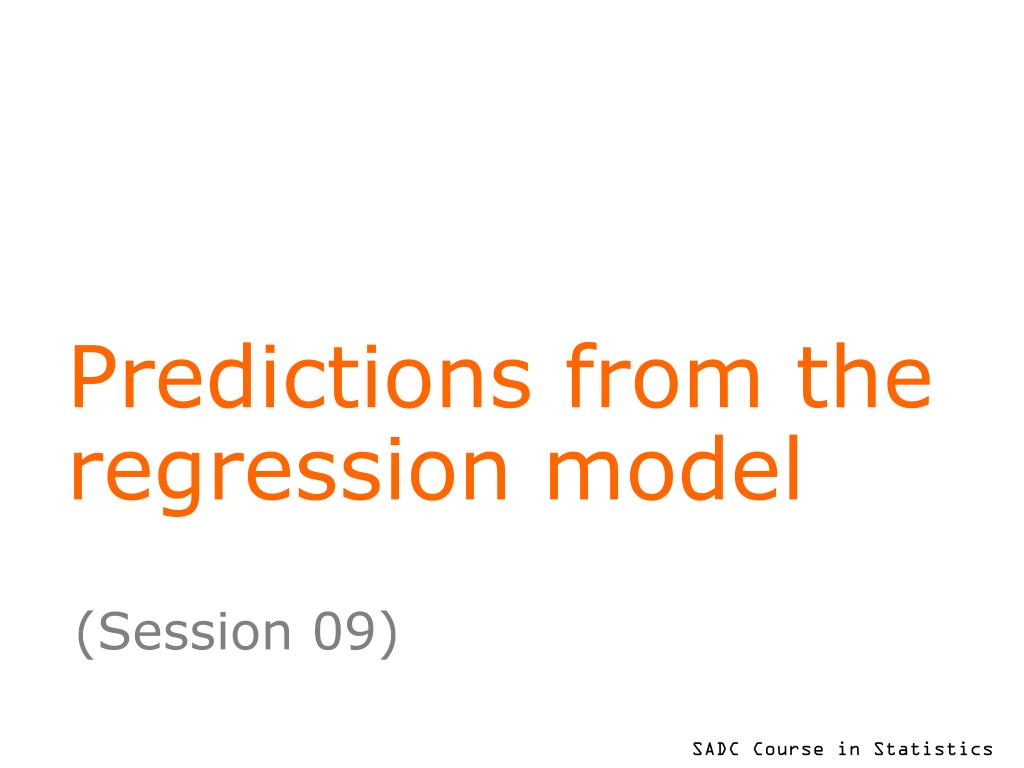 Predictions from the regression model

(Session 09)

SADC Course in Statistics